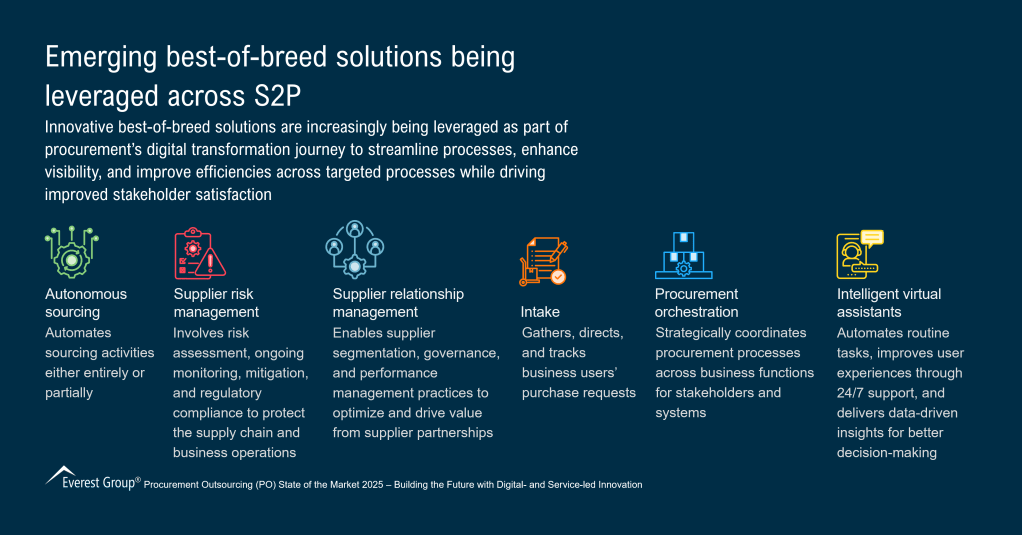 Emerging best-of-breed solutions being leveraged across S2P

Innovative best-of-breed solutions are increasingly being leveraged as part of procurement's digital transformation journey to streamline processes, enhance visibility, and improve efficiencies across targeted processes while driving improved stakeholder satisfaction

Autonomous sourcing
Automates sourcing activities either entirely or partially

Supplier risk management
Involves risk assessment, ongoing monitoring, mitigation, and regulatory compliance to protect the supply chain and business operations

Supplier relationship management
Enables supplier segmentation, governance, and performance management practices to optimize and drive value from supplier partnerships

Intake
Gathers, directs, and tracks business users' purchase requests

Procurement orchestration
Strategically coordinates procurement processes across business functions for stakeholders and systems

Intelligent virtual assistants
Automates routine tasks, improves user experiences through 24/7 support, and delivers data-driven insights for better decision-making

Everest Group® Procurement Outsourcing (PO) State of the Market 2025 – Building the Future with Digital- and Service-led Innovation